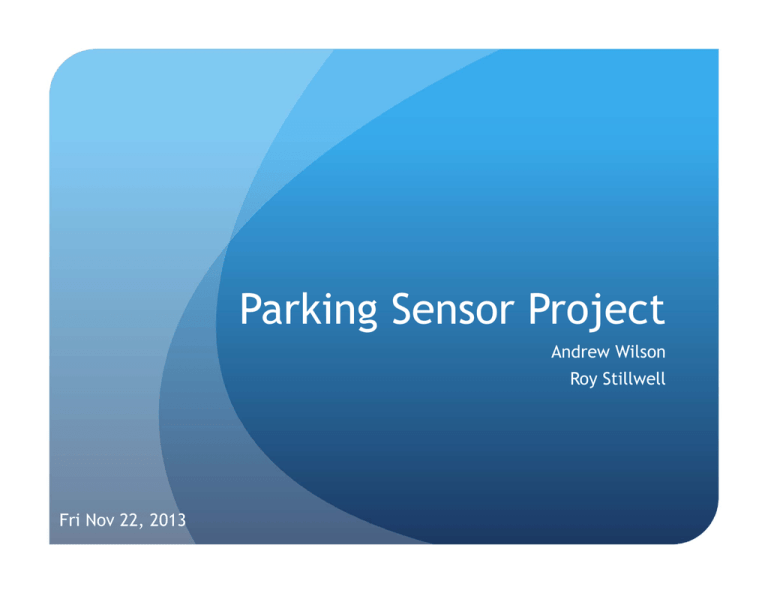 Parking Sensor Project

Andrew Wilson
Roy Stillwell

Fri Nov 22, 2013